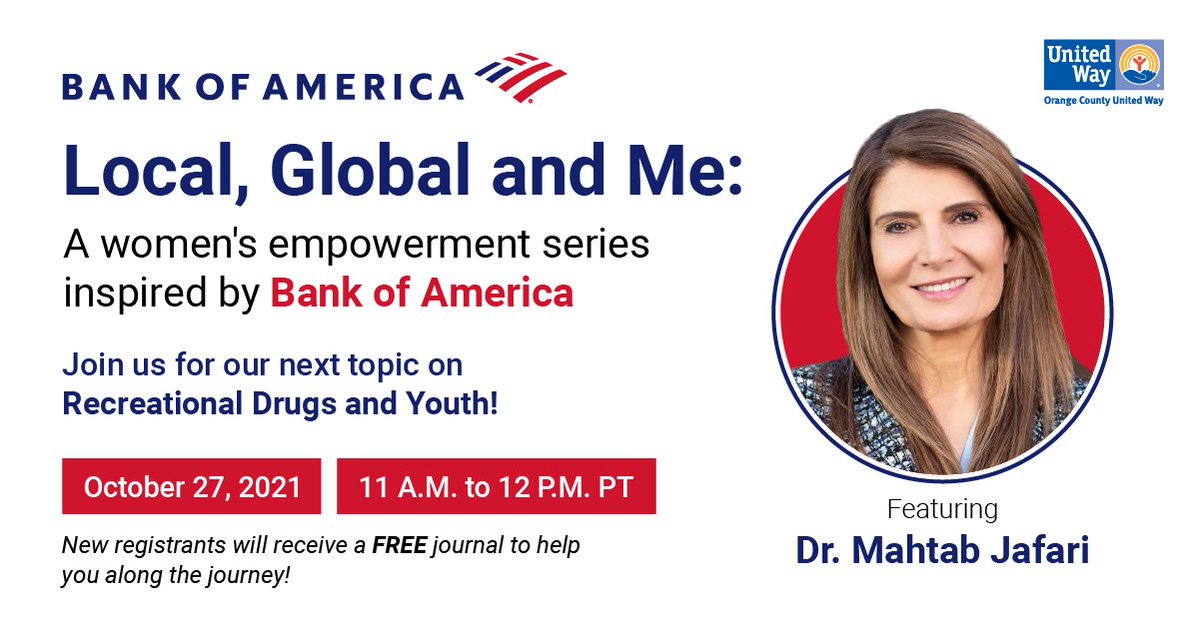 BANK OF AMERICA

United Way
Orange County United Way

Local, Global and Me:

A women's empowerment series inspired by Bank of America

Join us for our next topic on Recreational Drugs and Youth!

October 27, 2021

11 A.M. to 12 P.M. PT

New registrants will receive a FREE journal to help you along the journey!

Featuring
Dr. Mahtab Jafari